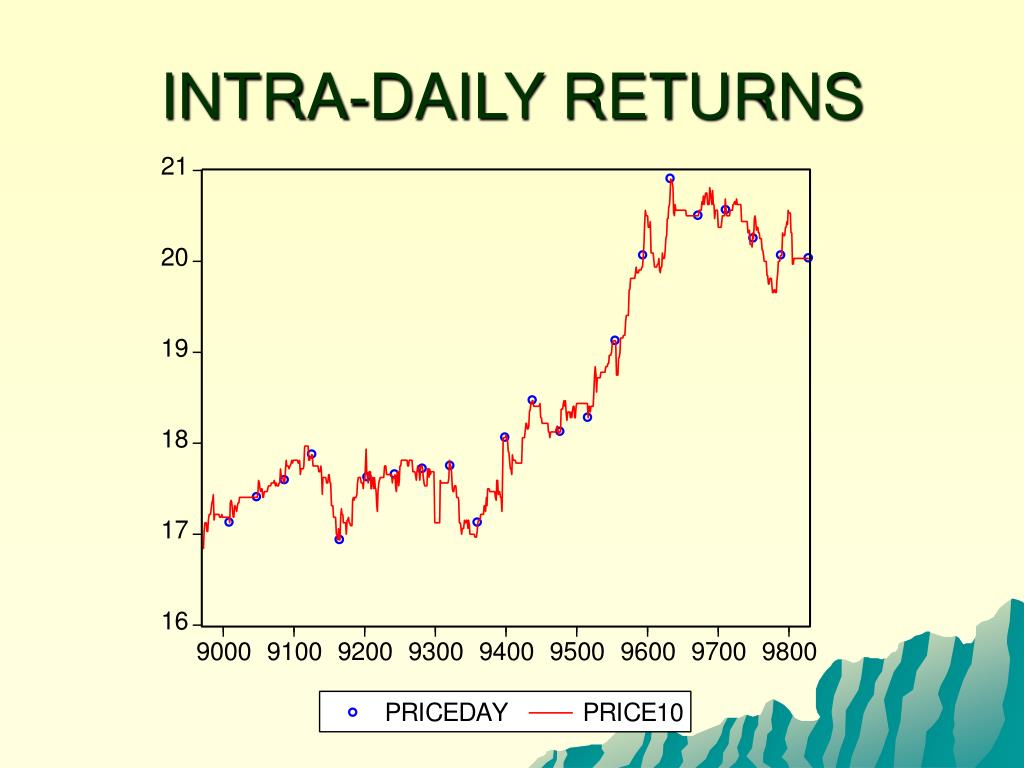 INTRA-DAILY RETURNS

21
20
19
18
17
16

9000 9100 9200 9300 9400 9500 9600 9700 9800

PRICEDAY PRICE10